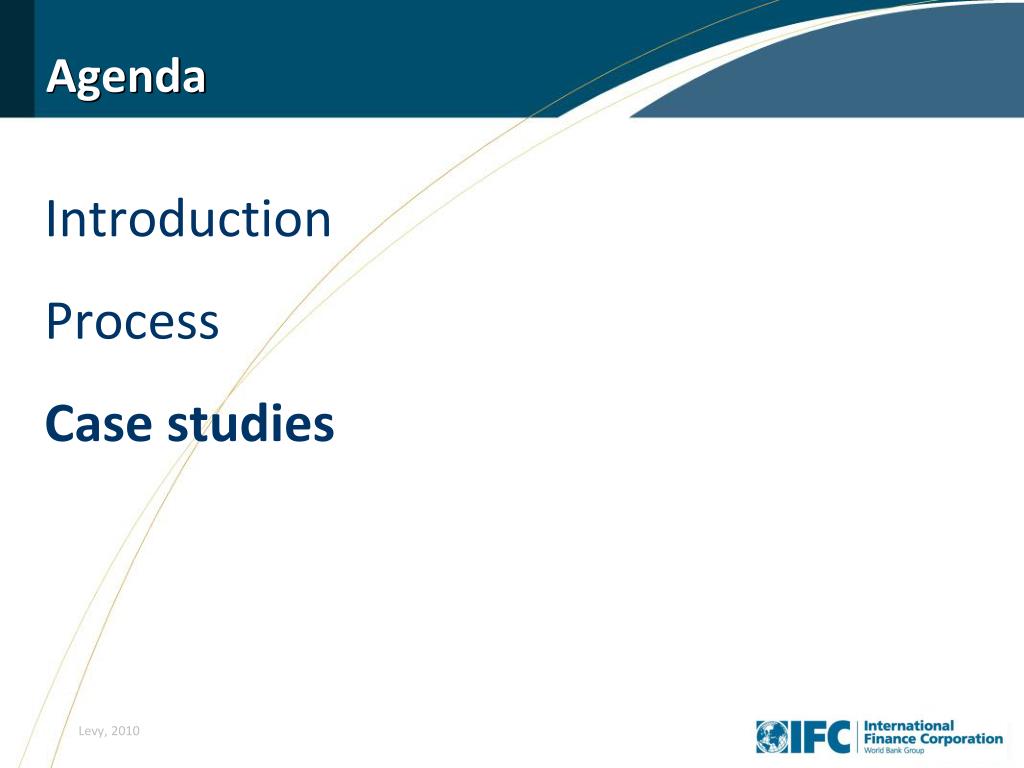 Agenda

Introduction

Process

Case studies

Levy, 2010

IFC International Finance Corporation World Bank Group